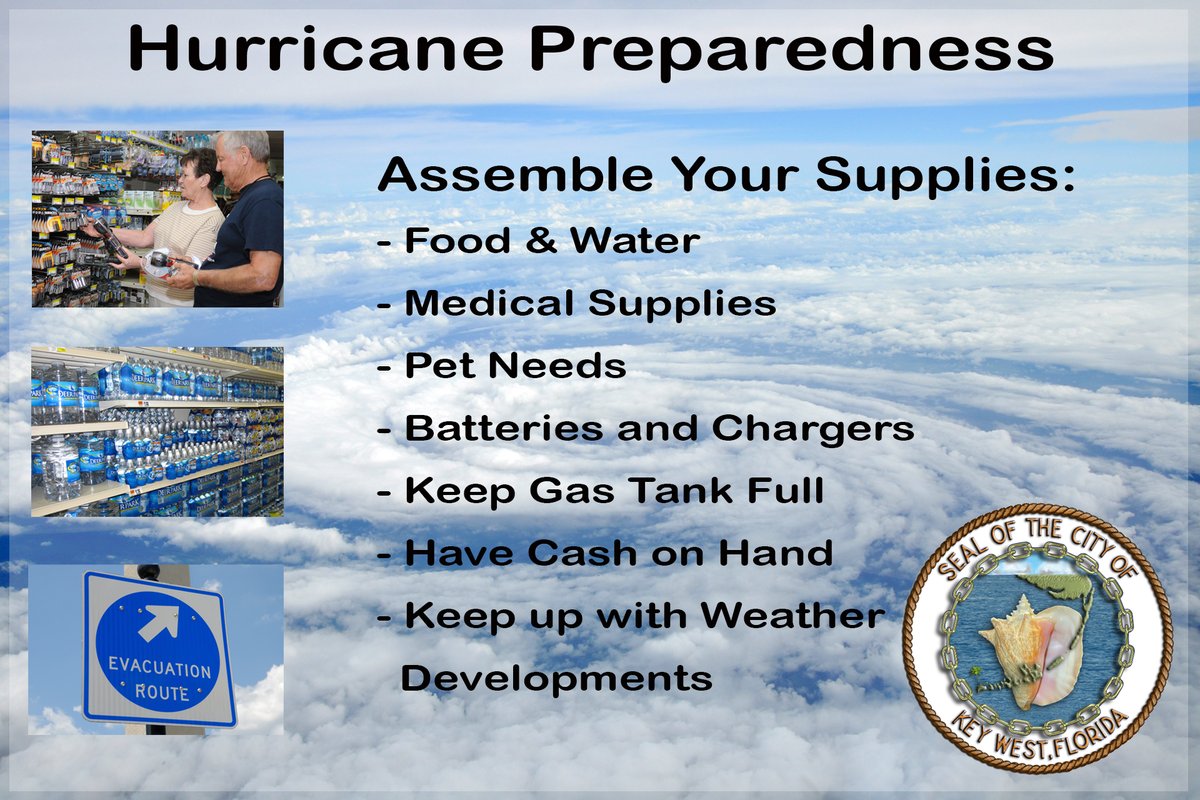 Hurricane Preparedness

Assemble Your Supplies:
- Food & Water
- Medical Supplies
- Pet Needs
- Batteries and Chargers
- Keep Gas Tank Full
- Have Cash on Hand
- Keep up with Weather Developments

EVACUATION ROUTE

SEAL OF THE CITY OF KEY WEST, FLORIDA